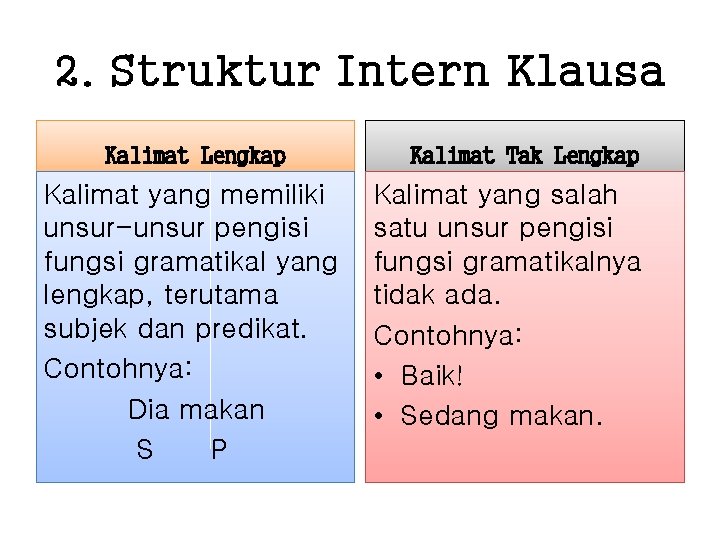 2. Struktur Intern Klausa

Kalimat Lengkap

Kalimat yang memiliki unsur-unsur pengisi fungsi gramatikal yang lengkap, terutama subjek dan predikat.

Contohnya:

Dia makan
S P

Kalimat Tak Lengkap

Kalimat yang salah satu unsur pengisi fungsi gramatikalnya tidak ada.

Contohnya:

• Baik!
• Sedang makan.